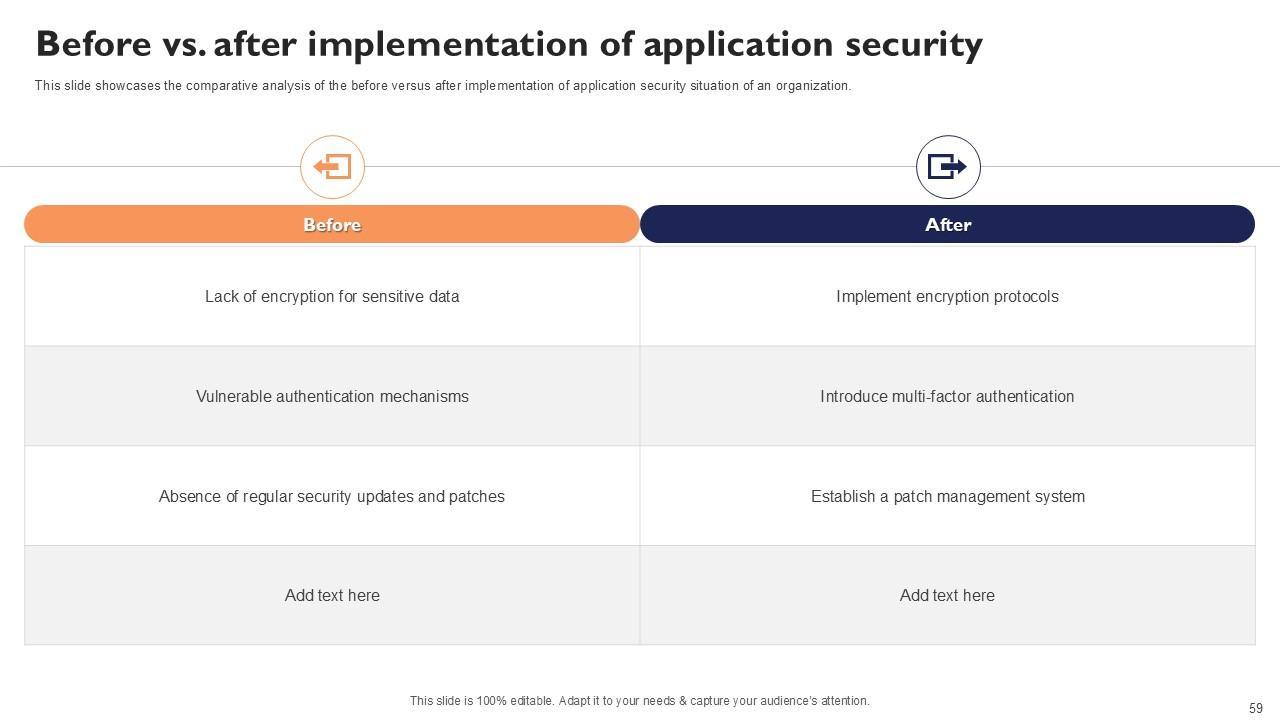 Before vs. after implementation of application security

This slide showcases the comparative analysis of the before versus after implementation of application security situation of an organization.

| Before | After |
|---|---|
| Lack of encryption for sensitive data | Implement encryption protocols |
| Vulnerable authentication mechanisms | Introduce multi-factor authentication |
| Absence of regular security updates and patches | Establish a patch management system |
| Add text here | Add text here |

This slide is 100% editable. Adapt it to your needs & capture your audience's attention.

59